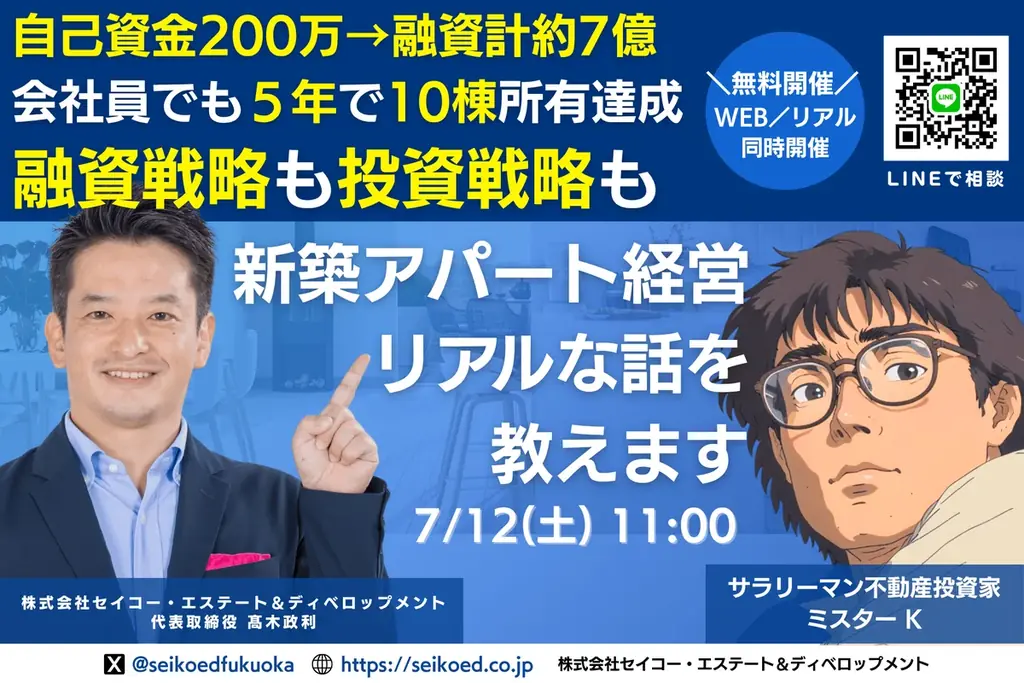 自己資金200万→融資計約7億
会社員でも５年で10棟所有達成
融資戦略も投資戦略も

＼無料開催／
WEB／リアル
同時開催

LINE

LINEで相談

新築アパート経営
リアルな話を
教えます

7/12(土) 11:00

株式会社セイコー・エステート＆ディベロップメント
代表取締役 髙木政利

サラリーマン不動産投資家
ミスター K

@seikoedfukuoka https://seikoed.co.jp 株式会社セイコー・エステート＆ディベロップメント